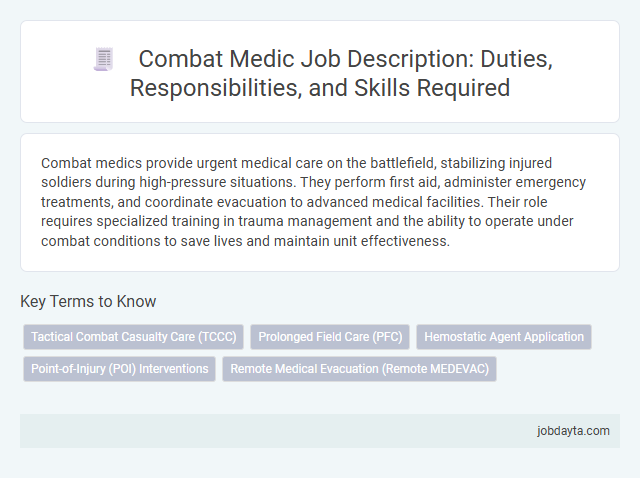 Combat Medic Job Description: Duties, Responsibilities, and Skills Required

Combat medics provide urgent medical care on the battlefield, stabilizing injured soldiers during high-pressure situations. They perform first aid, administer emergency treatments, and coordinate evacuation to advanced medical facilities. Their role requires specialized training in trauma management and the ability to operate under combat conditions to save lives and maintain unit effectiveness.

Key Terms to Know

Tactical Combat Casualty Care (TCCC)
Prolonged Field Care (PFC)
Hemostatic Agent Application
Point-of-Injury (POI) Interventions
Remote Medical Evacuation (Remote MEDEVAC)

jobdayta.com